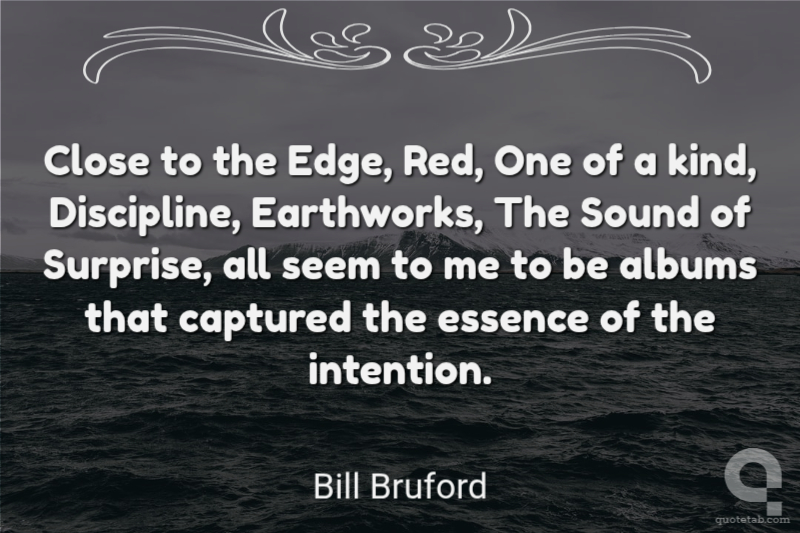 Close to the Edge, Red, One of a kind, Discipline, Earthworks, The Sound of Surprise, all seem to me to be albums that captured the essence of the intention.

Bill Bruford

quotetab.com